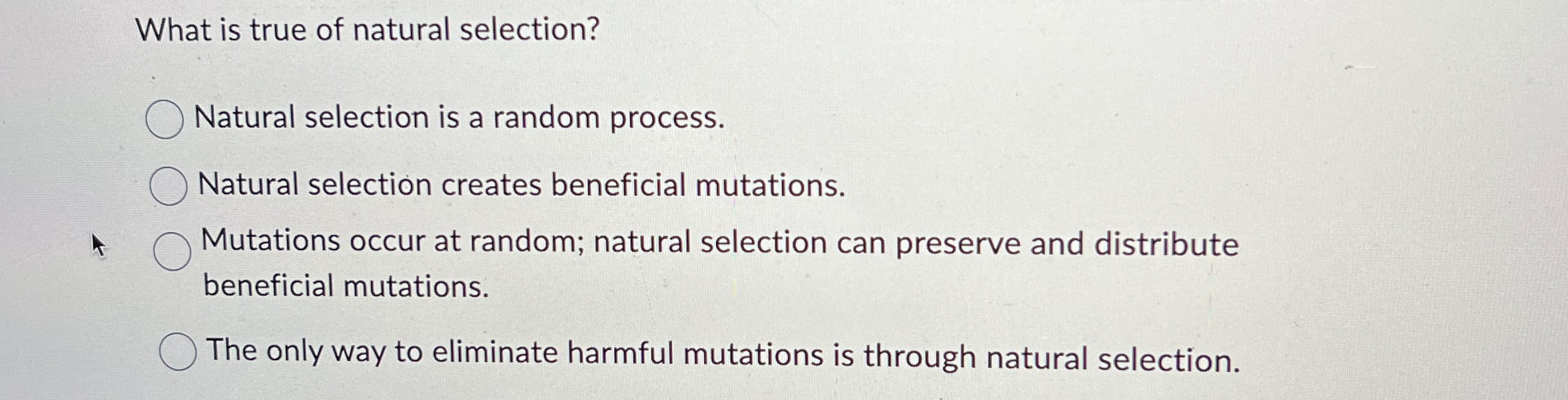 What is true of natural selection?

Natural selection is a random process.

Natural selection creates beneficial mutations.

Mutations occur at random; natural selection can preserve and distribute beneficial mutations.

The only way to eliminate harmful mutations is through natural selection.